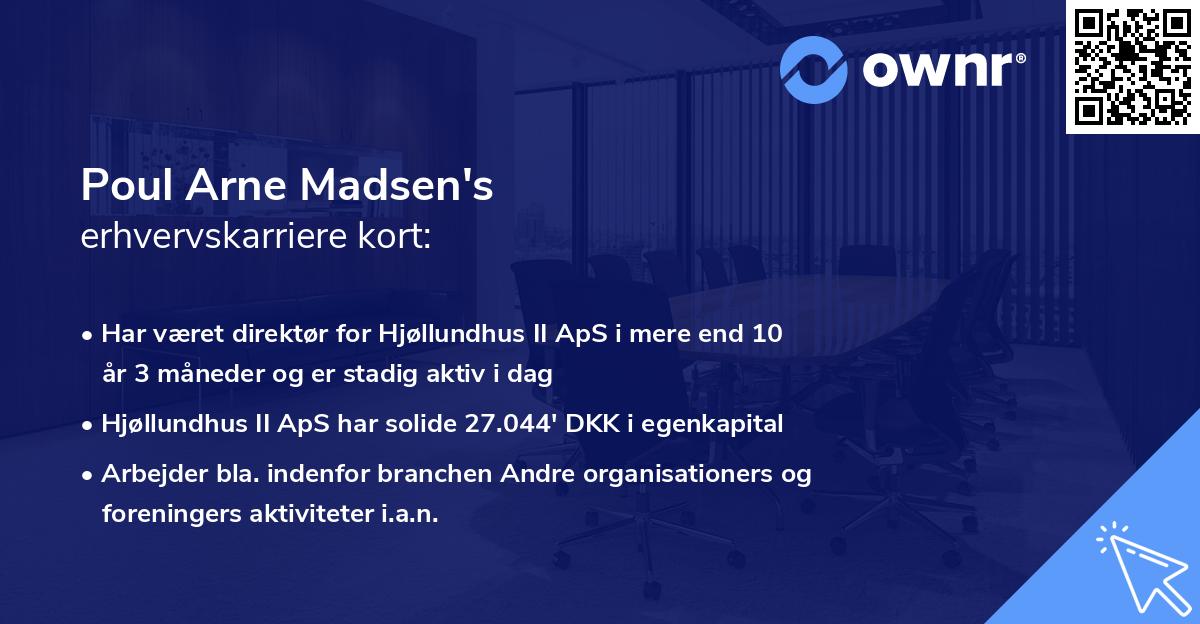 ownr®

Poul Arne Madsen's
erhvervskarriere kort:

• Har været direktør for Hjøllundhus II ApS i mere end 10 år 3 måneder og er stadig aktiv i dag

• Hjøllundhus II ApS har solide 27.044' DKK i egenkapital

• Arbejder bla. indenfor branchen Andre organisationers og foreningers aktiviteter i.a.n.